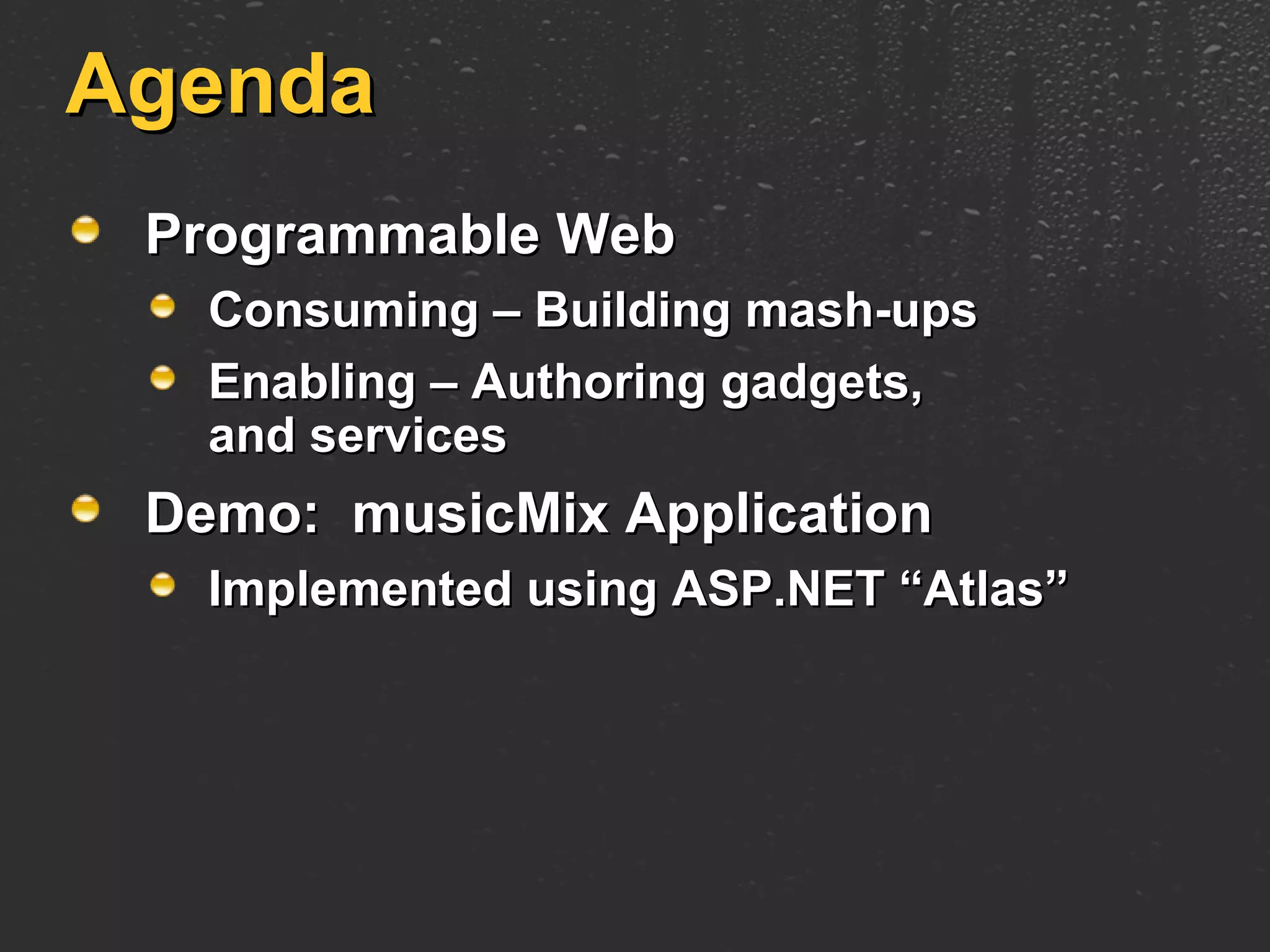 Agenda

Programmable Web

Consuming – Building mash-ups

Enabling – Authoring gadgets, and services

Demo:  musicMix Application

Implemented using ASP.NET “Atlas”